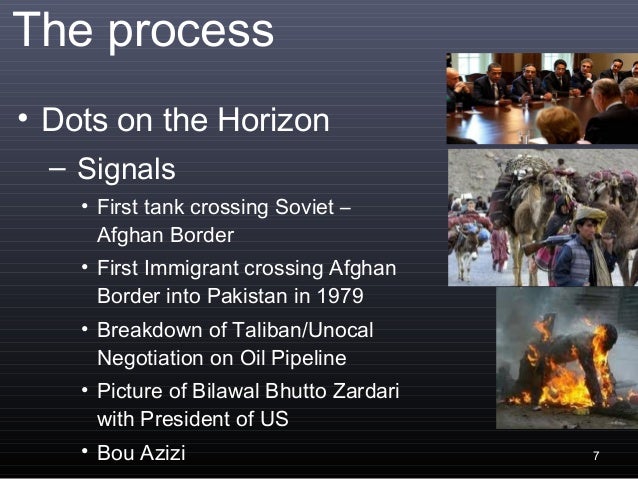 The process

• Dots on the Horizon
– Signals
• First tank crossing Soviet – Afghan Border
• First Immigrant crossing Afghan Border into Pakistan in 1979
• Breakdown of Taliban/Unocal Negotiation on Oil Pipeline
• Picture of Bilawal Bhutto Zardari with President of US
• Bou Azizi

7